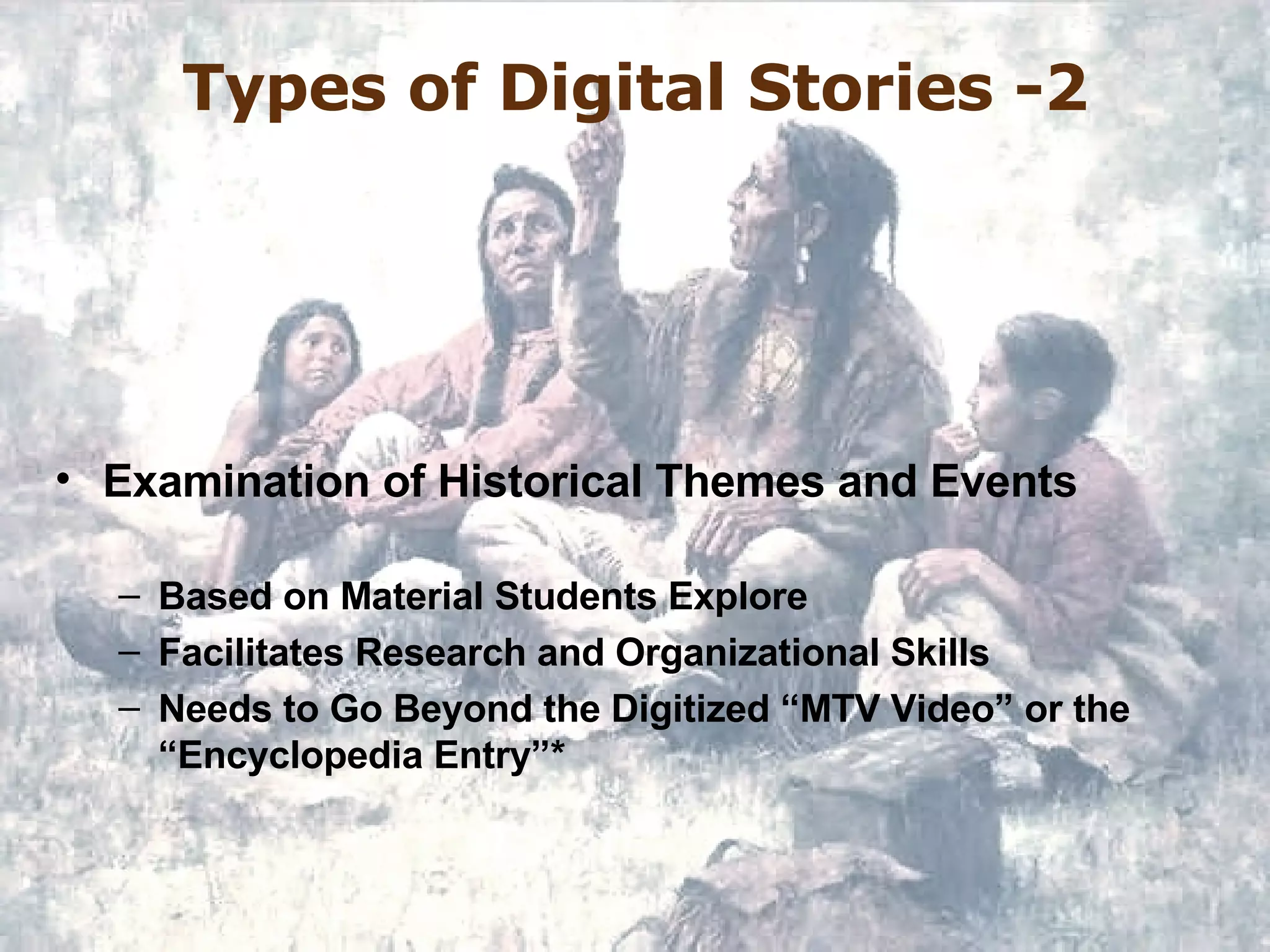 Types of Digital Stories -2

• Examination of Historical Themes and Events

– Based on Material Students Explore
– Facilitates Research and Organizational Skills
– Needs to Go Beyond the Digitized “MTV Video” or the “Encyclopedia Entry”*